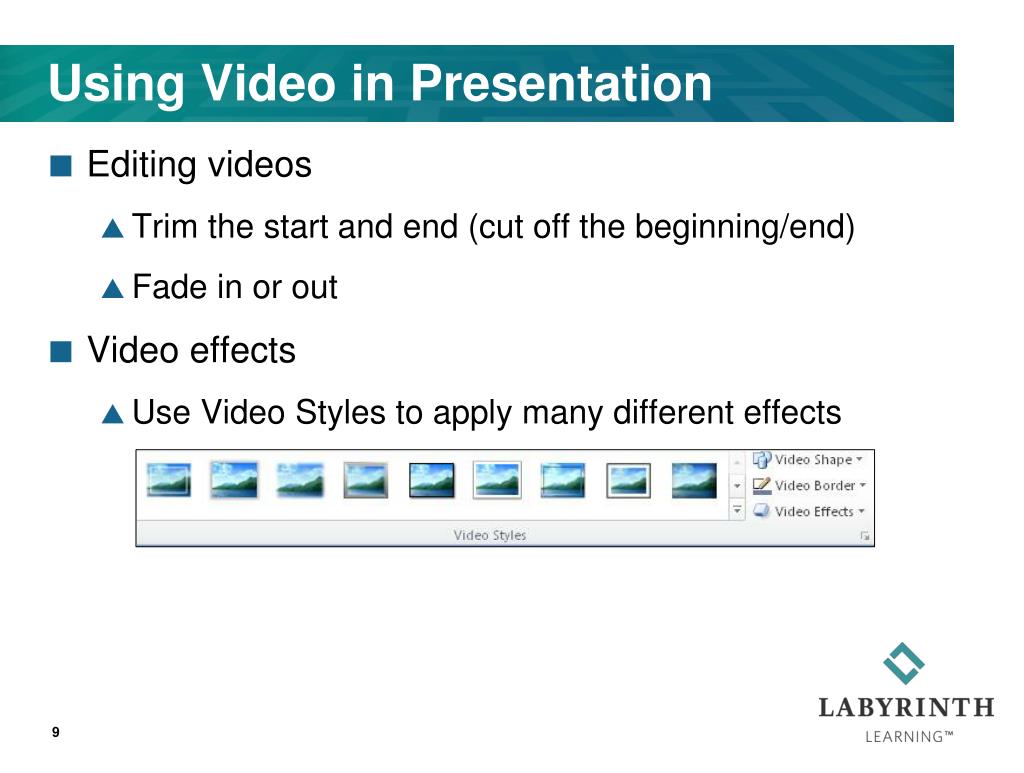 Using Video in Presentation

■ Editing videos

▲ Trim the start and end (cut off the beginning/end)

▲ Fade in or out

■ Video effects

▲ Use Video Styles to apply many different effects

Video Shape
Video Border
Video Effects
Video Styles

9

LABYRINTH
LEARNING™